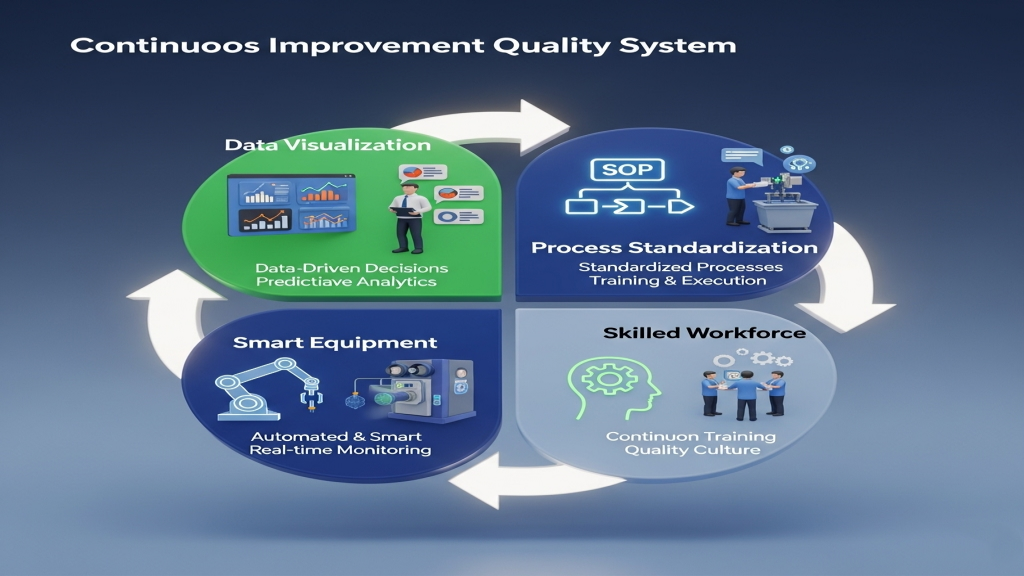 Continuoos Improvement Quality System

Data Visualization

Data-Driven Decisions
Predictiave Analytics

SOP

Process Standardization

Standardized Processes
Training & Execution

Smart Equipment

Automated & Smart
Real-time Monitoring

Skilled Workforce

Continuon Training
Quality Culture